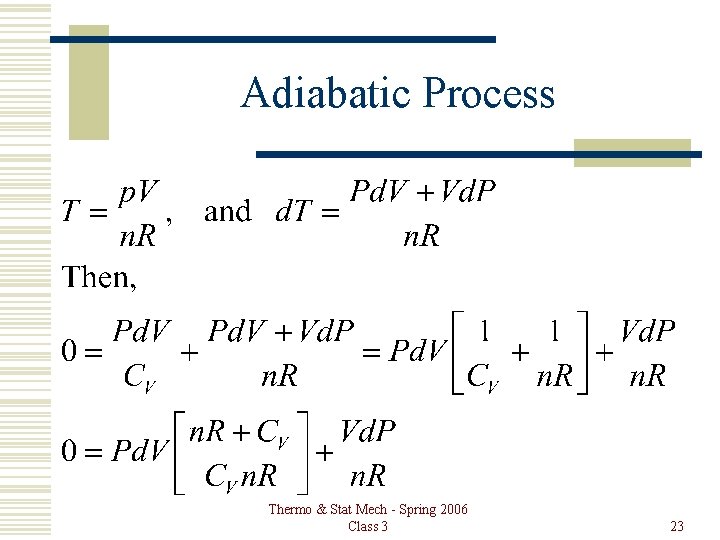 Adiabatic Process

$T = \frac{pV}{nR}$, and $dT = \frac{PdV + VdP}{nR}$

Then,

$0 = \frac{PdV}{C_V} + \frac{PdV + VdP}{nR} = PdV\left[\frac{1}{C_V} + \frac{1}{nR}\right] + \frac{VdP}{nR}$

$0 = PdV\left[\frac{nR + C_V}{C_V nR}\right] + \frac{VdP}{nR}$

Thermo & Stat Mech - Spring 2006
Class 3

23